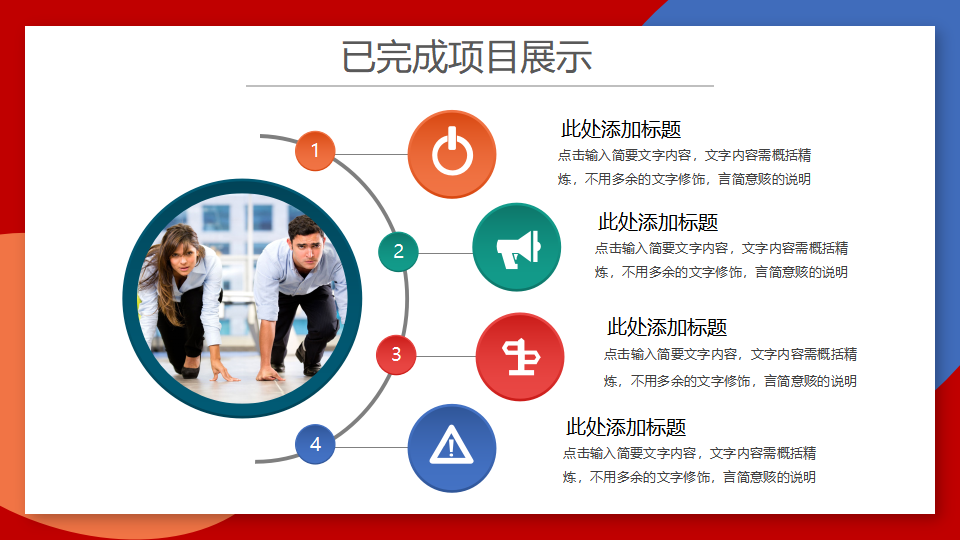 已完成项目展示

1

此处添加标题

点击输入简要文字内容，文字内容需概括精炼，不用多余的文字修饰，言简意赅的说明

2

此处添加标题

点击输入简要文字内容，文字内容需概括精炼，不用多余的文字修饰，言简意赅的说明

3

此处添加标题

点击输入简要文字内容，文字内容需概括精炼，不用多余的文字修饰，言简意赅的说明

4

此处添加标题

点击输入简要文字内容，文字内容需概括精炼，不用多余的文字修饰，言简意赅的说明